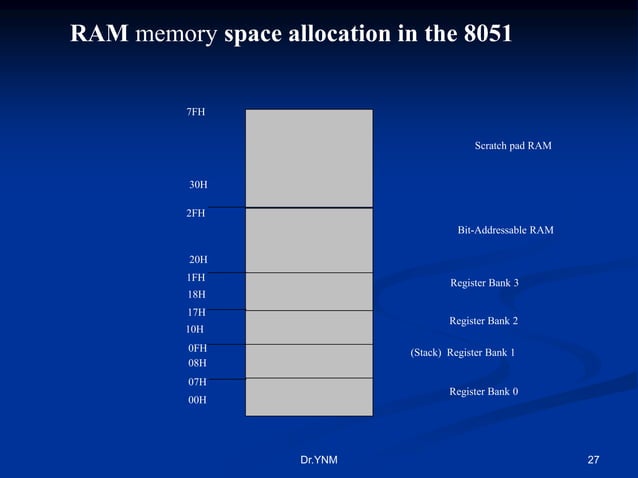 RAM memory space allocation in the 8051

7FH

Scratch pad RAM

30H

2FH

Bit-Addressable RAM

20H

1FH

Register Bank 3

18H

17H

Register Bank 2

10H

0FH

(Stack) Register Bank 1

08H

07H

Register Bank 0

00H

Dr.YNM

27